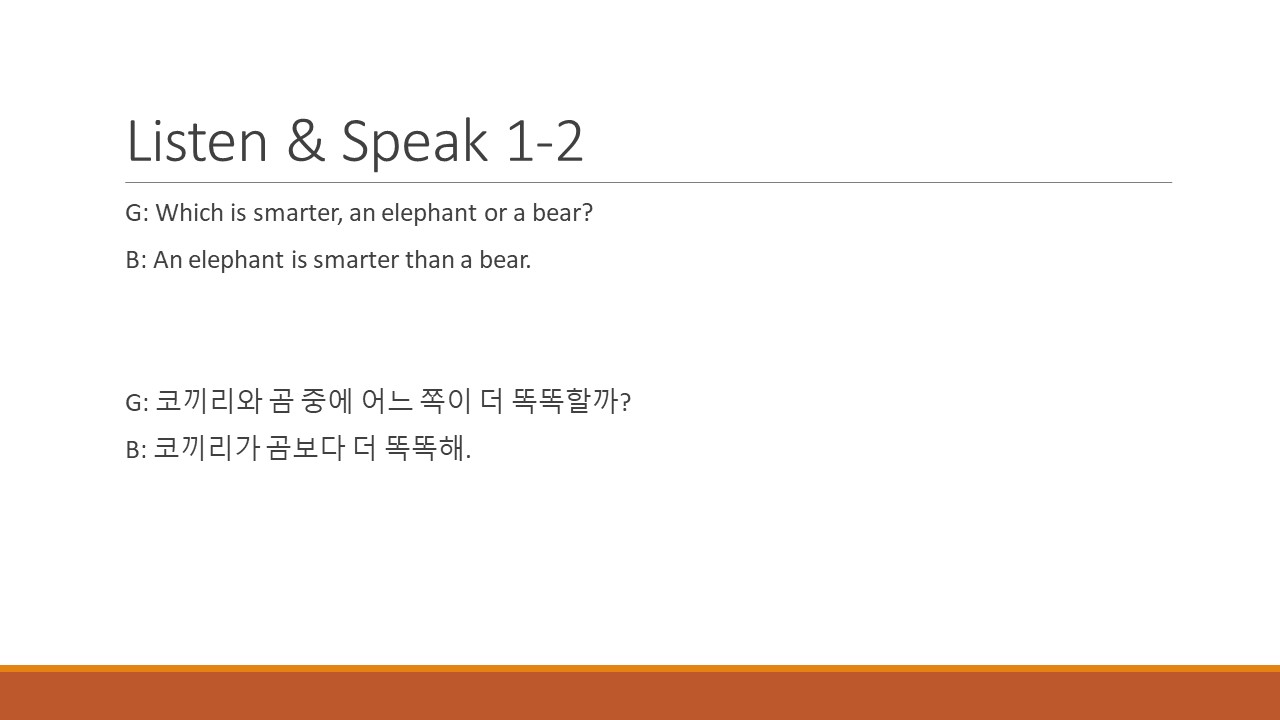 Listen & Speak 1-2

G: Which is smarter, an elephant or a bear?

B: An elephant is smarter than a bear.

G: 코끼리와 곰 중에 어느 쪽이 더 똑똑할까?

B: 코끼리가 곰보다 더 똑똑해.